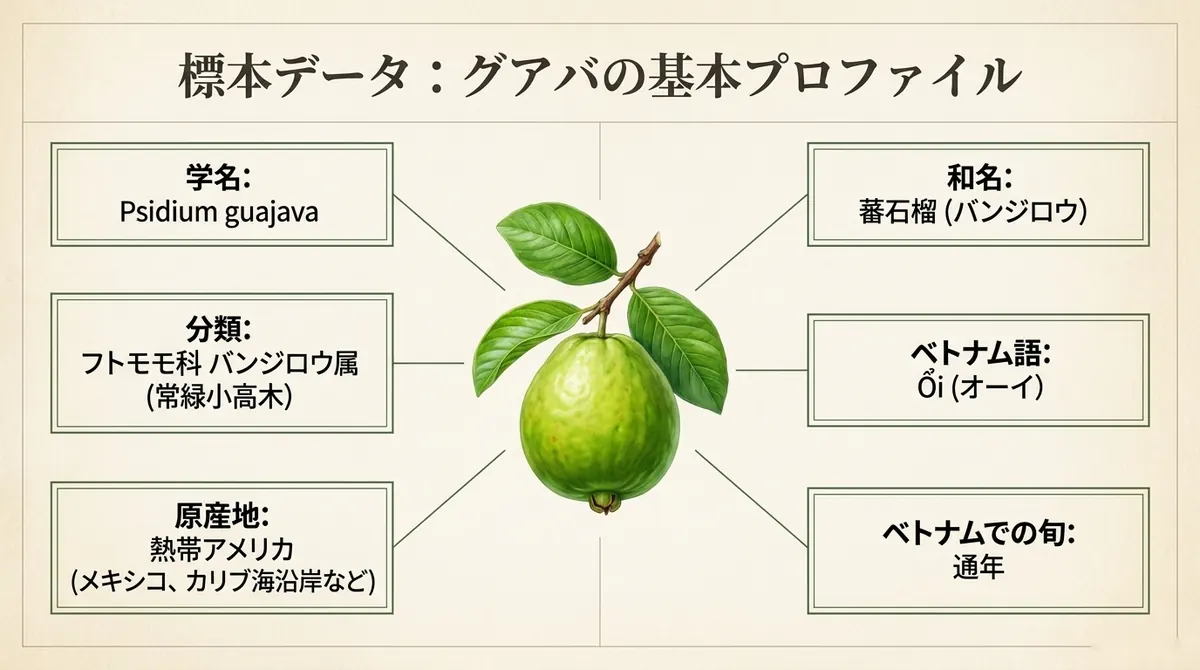 標本データ：グアバの基本プロファイル

学名:
Psidium guajava

分類:
フトモモ科 バンジロウ属
(常緑小高木)

原産地:
熱帯アメリカ
(メキシコ、カリブ海沿岸など)

和名:
蕃石榴 (バンジロウ)

ベトナム語:
Ổi (オーイ)

ベトナムでの旬:
通年